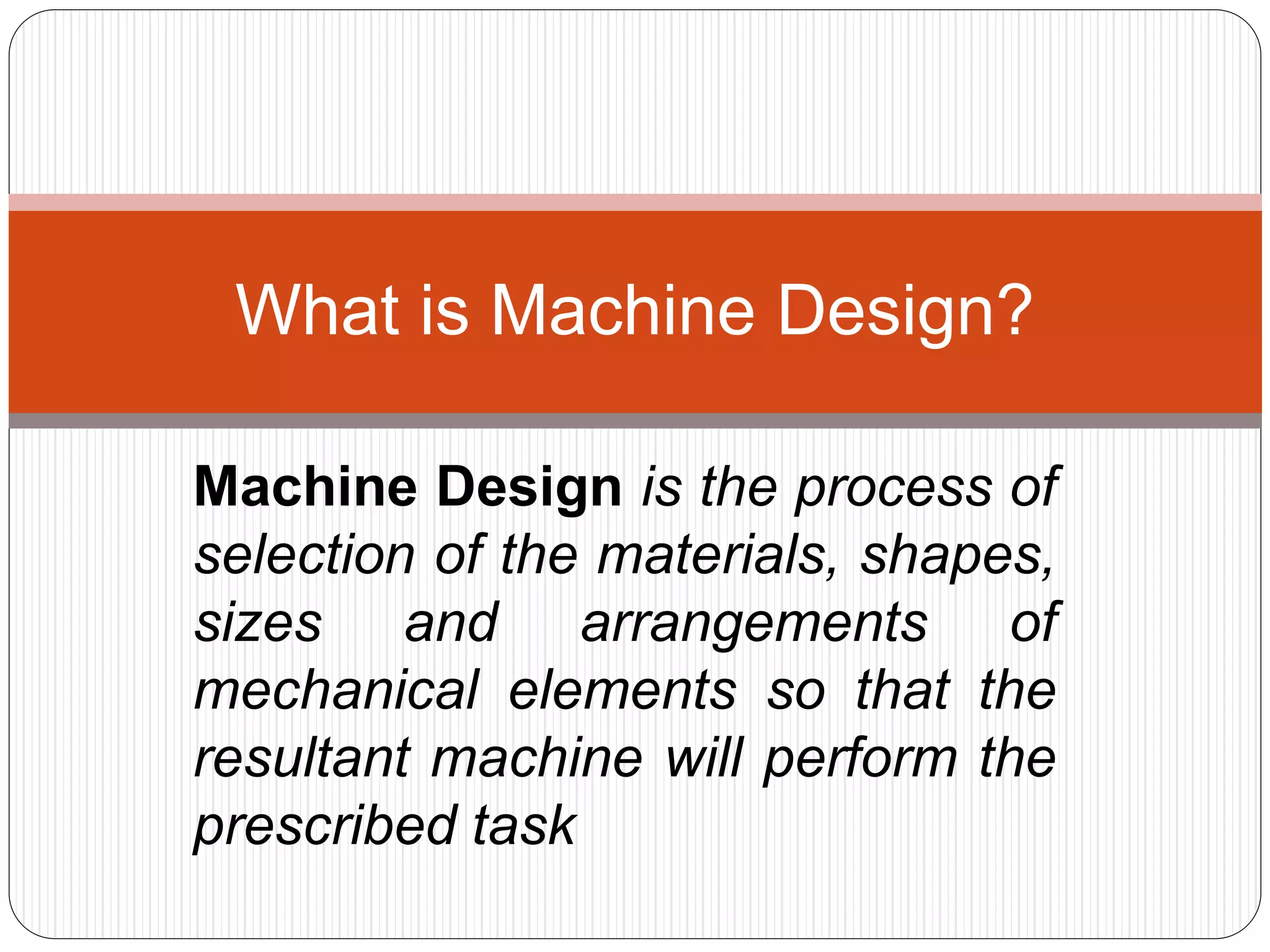 What is Machine Design?

Machine Design is the process of selection of the materials, shapes, sizes and arrangements of mechanical elements so that the resultant machine will perform the prescribed task